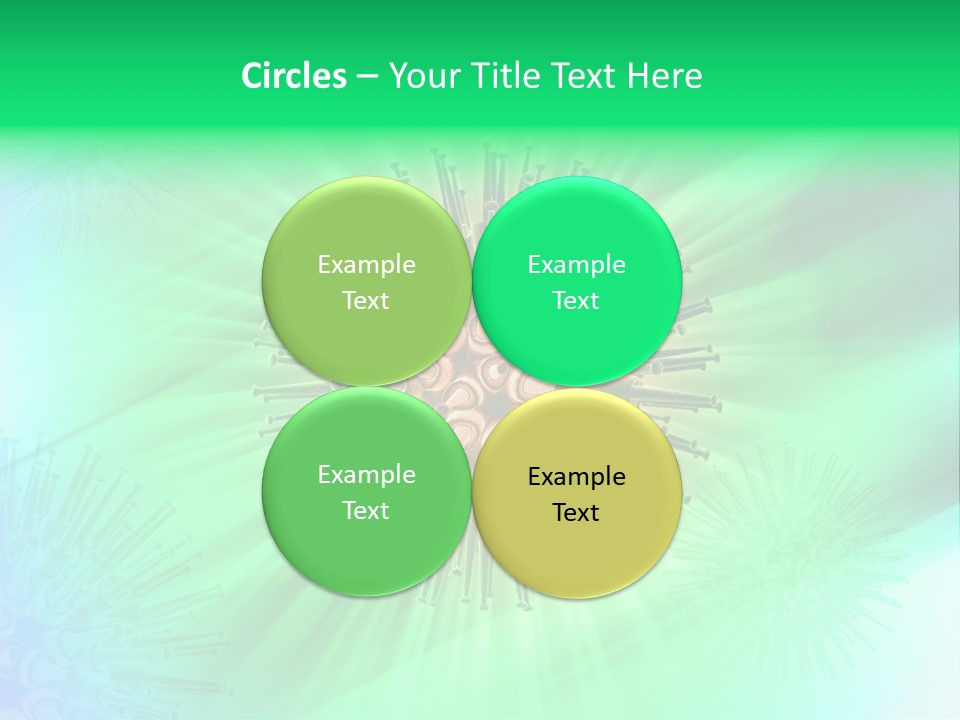 Circles – Your Title Text Here

Example Text

Example Text

Example Text

Example Text